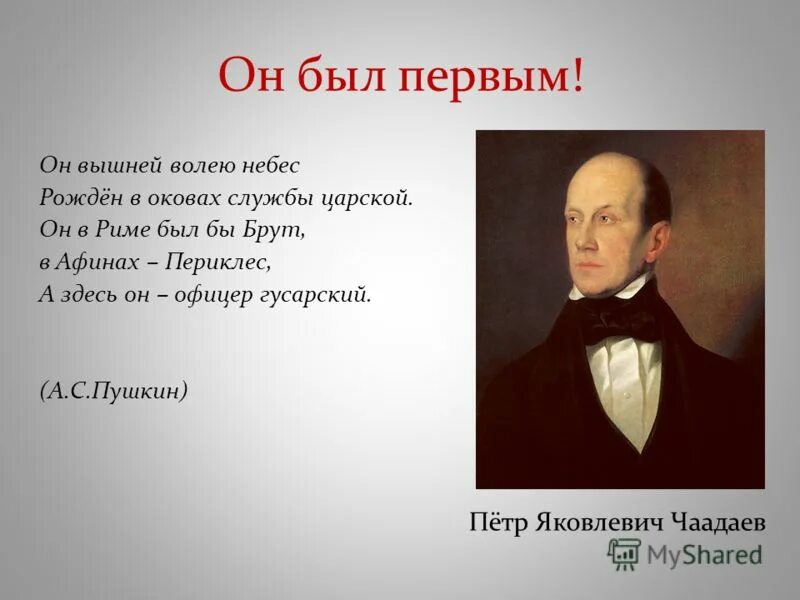 Он был первым!

Он вышней волею небес
Рождён в оковах службы царской.
Он в Риме был бы Брут,
в Афинах – Периклес,
А здесь он – офицер гусарский.

(А.С.Пушкин)

Пётр Яковлевич Чаадаев

MyShared